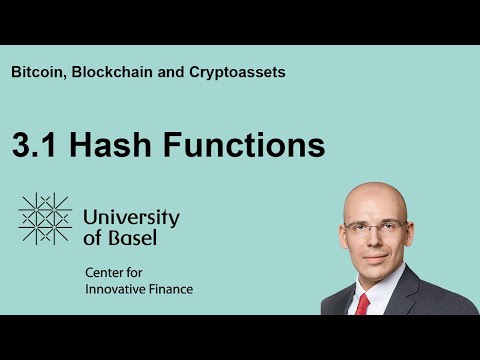 Bitcoin, Blockchain and Cryptoassets

3.1 Hash Functions

University of Basel

Center for Innovative Finance